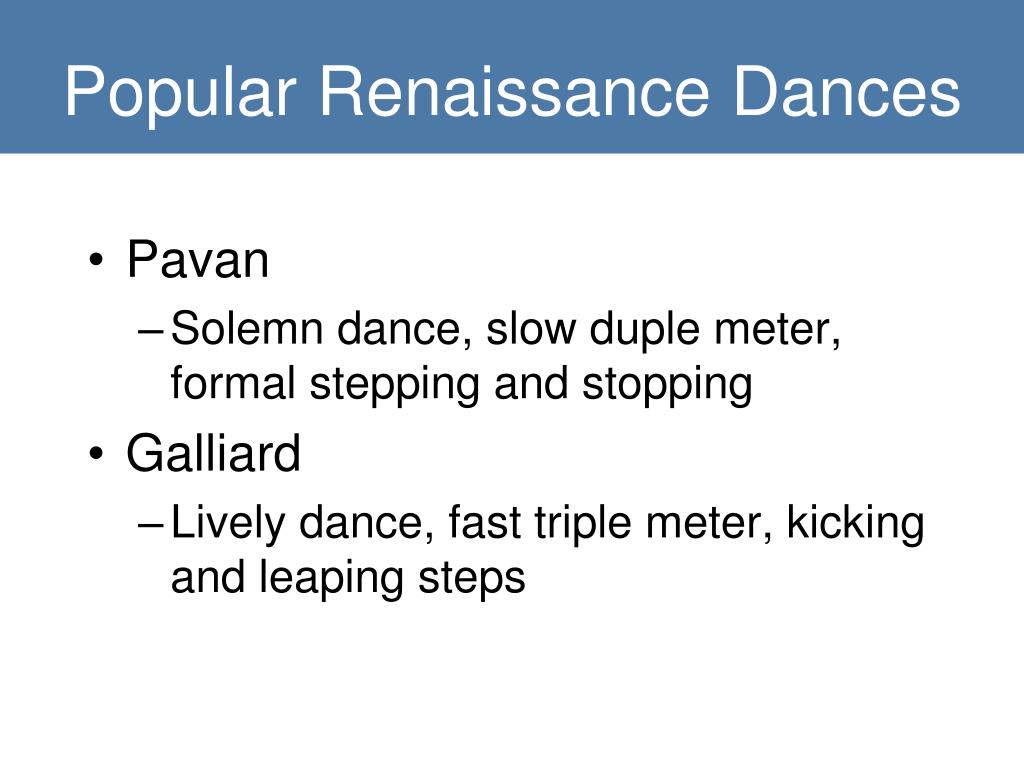 Popular Renaissance Dances

• Pavan
– Solemn dance, slow duple meter, formal stepping and stopping
• Galliard
– Lively dance, fast triple meter, kicking and leaping steps